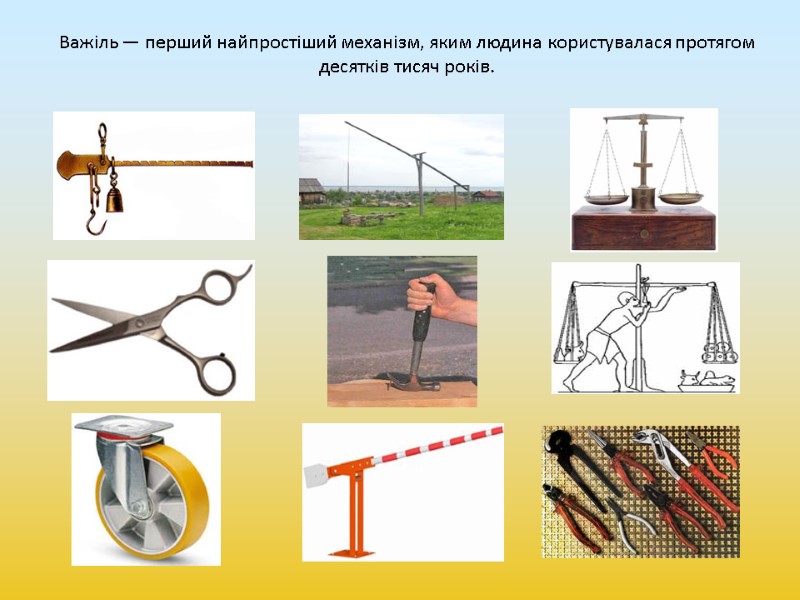 Важіль — перший найпростіший механізм, яким людина користувалася протягом десятків тисяч років.